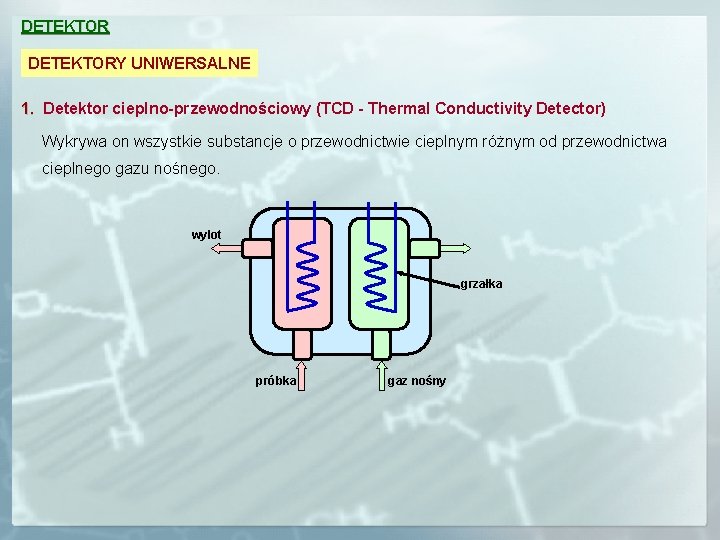 DETEKTOR

DETEKTORY UNIWERSALNE

1. Detektor cieplno-przewodnościowy (TCD - Thermal Conductivity Detector)

Wykrywa on wszystkie substancje o przewodnictwie cieplnym różnym od przewodnictwa cieplnego gazu nośnego.

wylot

grzałka

próbka

gaz nośny